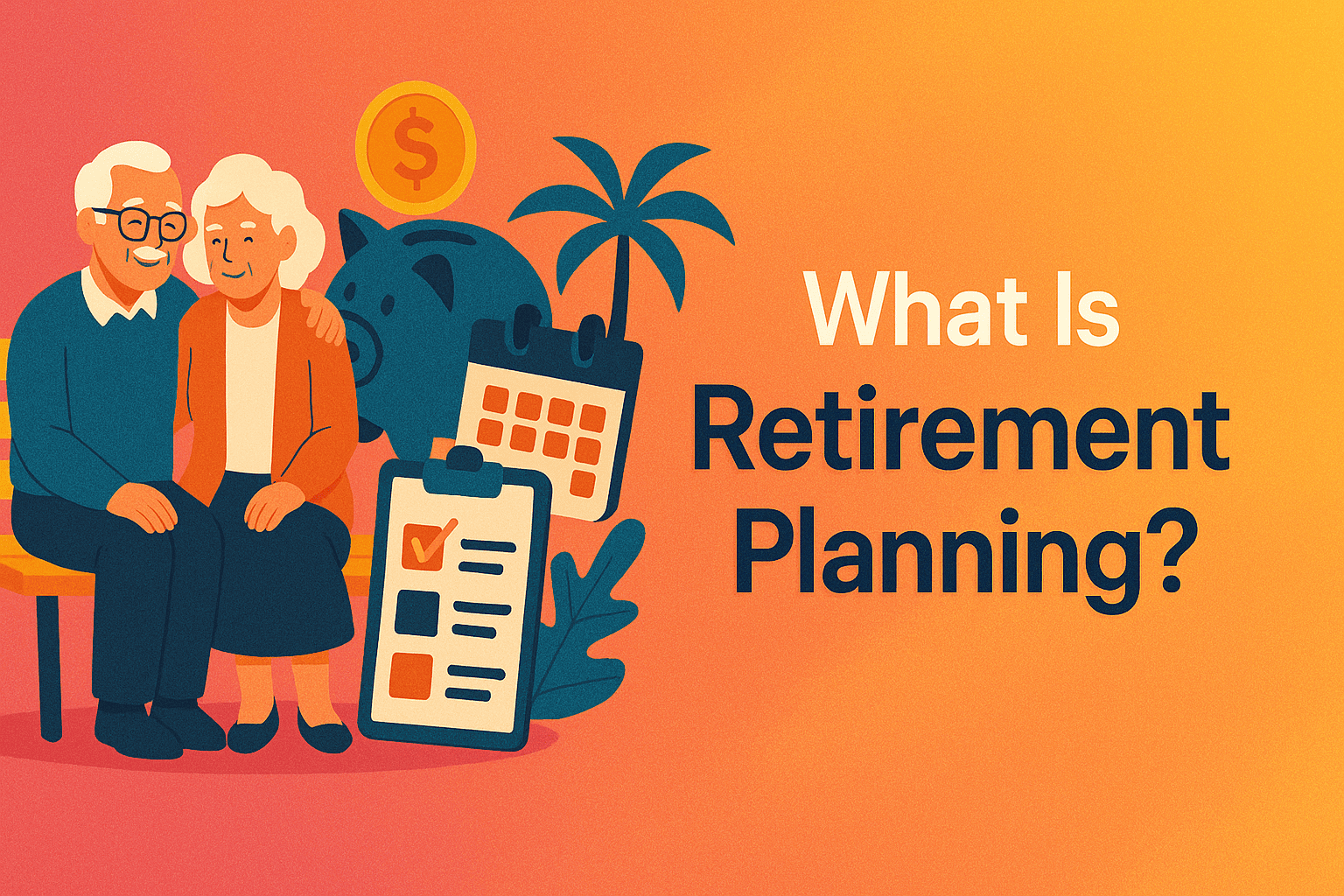 $

What Is
Retirement
Planning?